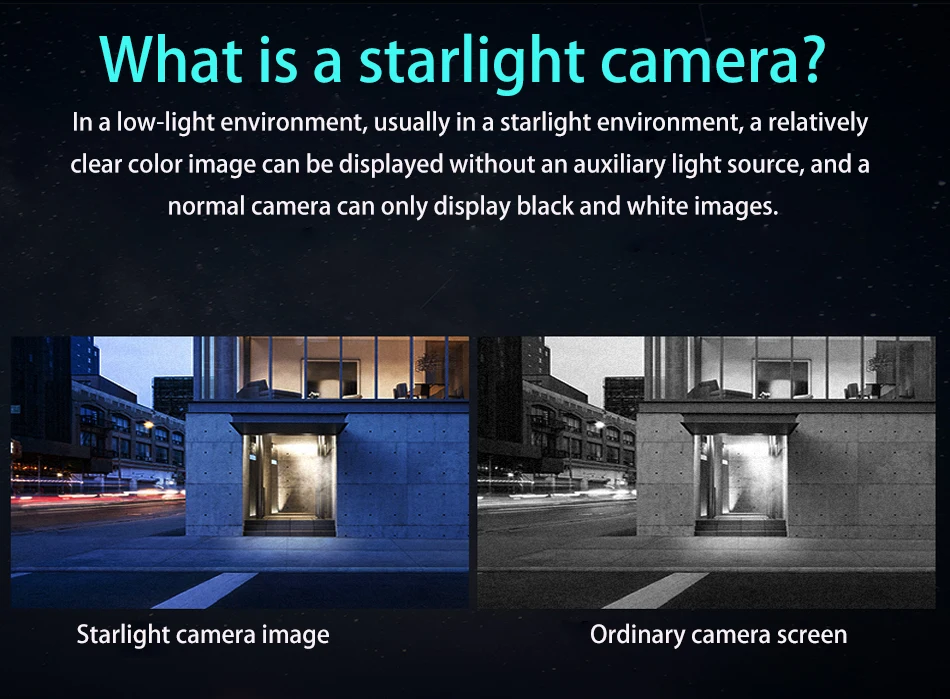 What is a starlight camera?

In a low-light environment, usually in a starlight environment, a relatively clear color image can be displayed without an auxiliary light source, and a normal camera can only display black and white images.

Starlight camera image

Ordinary camera screen